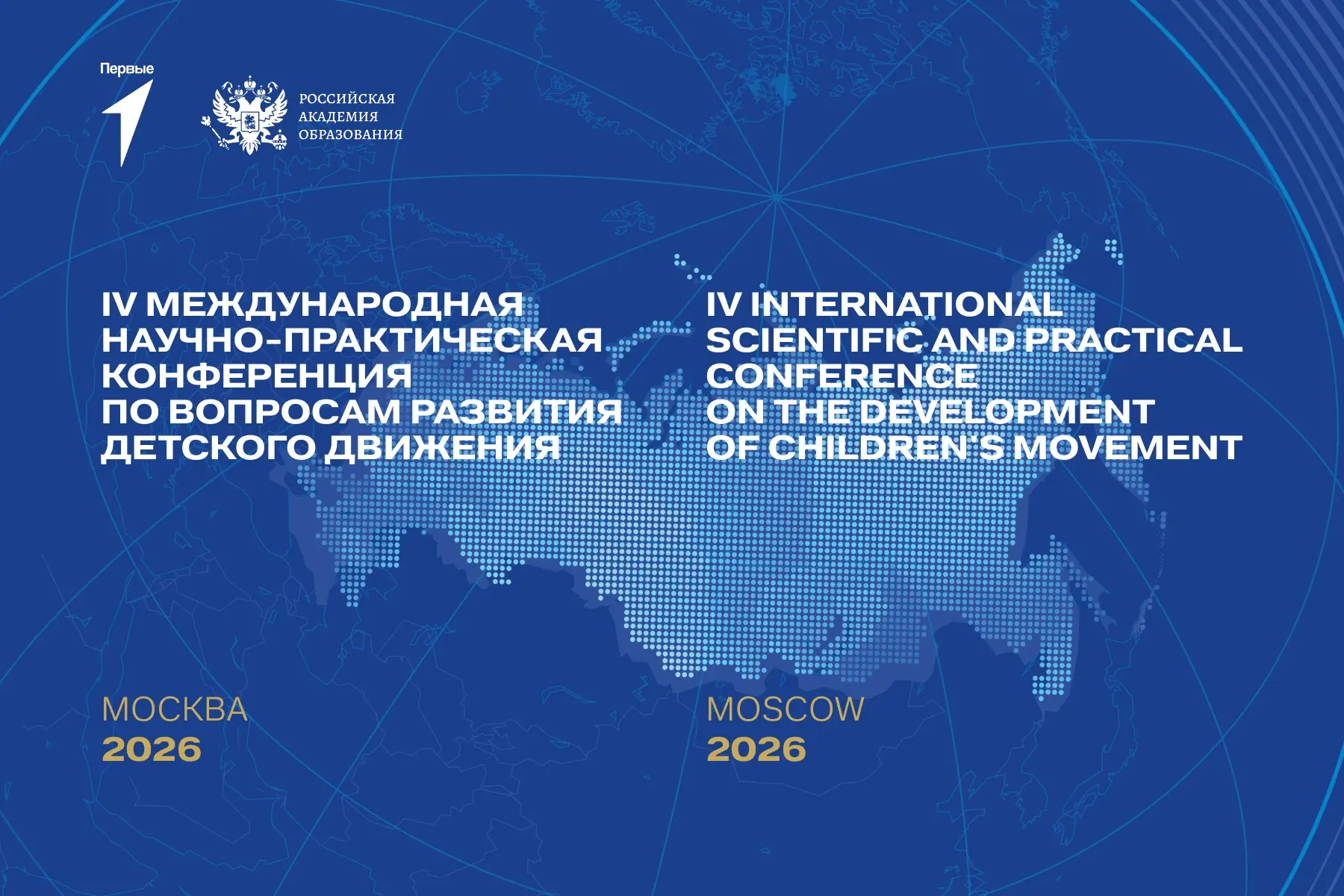 Первые

РОССИЙСКАЯ
АКАДЕМИЯ
ОБРАЗОВАНИЯ

IV МЕЖДУНАРОДНАЯ НАУЧНО-ПРАКТИЧЕСКАЯ КОНФЕРЕНЦИЯ ПО ВОПРОСАМ РАЗВИТИЯ ДЕТСКОГО ДВИЖЕНИЯ

МОСКВА
2026

IV INTERNATIONAL SCIENTIFIC AND PRACTICAL CONFERENCE ON THE DEVELOPMENT OF CHILDREN'S MOVEMENT

MOSCOW
2026